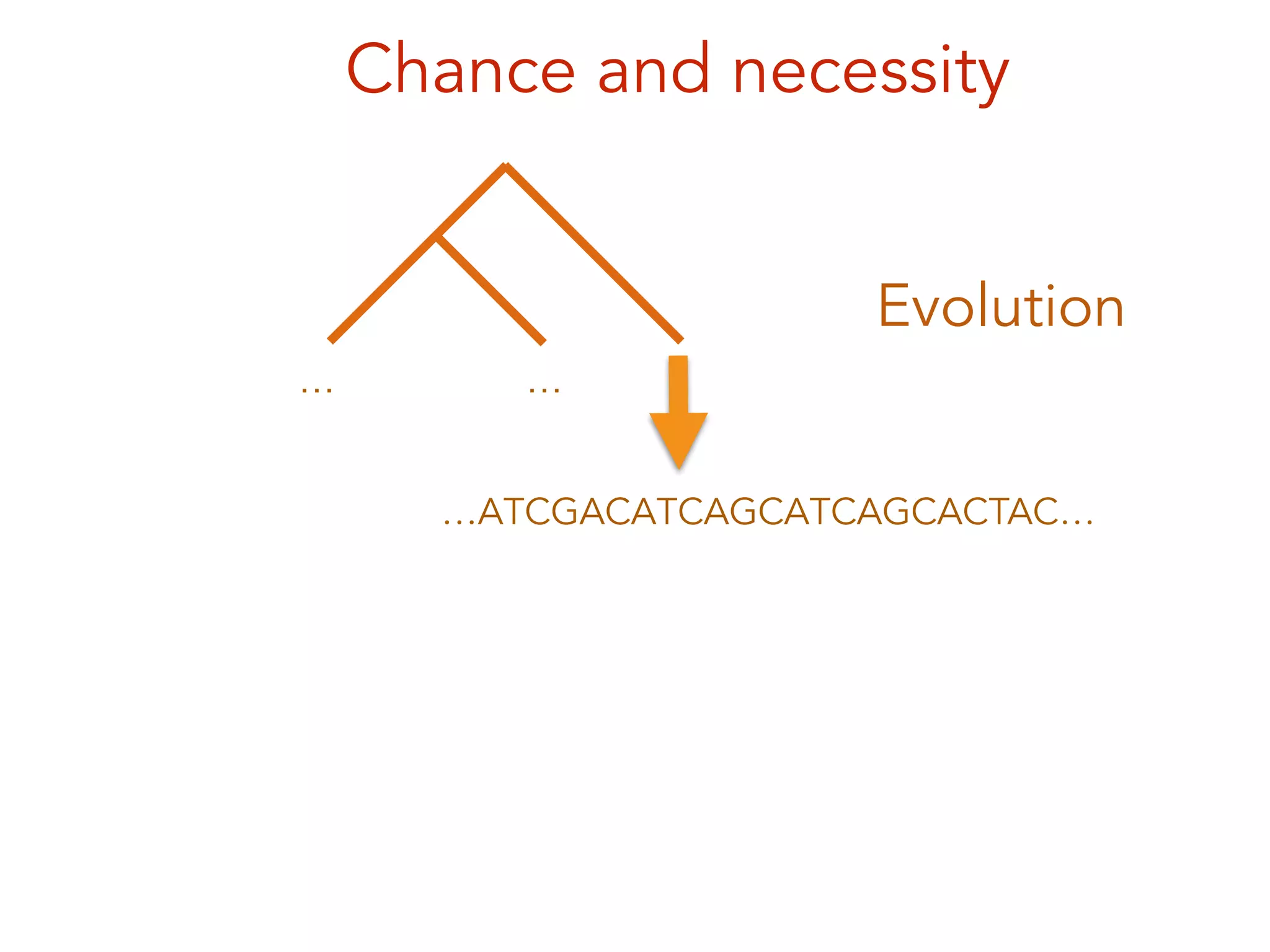 Chance and necessity

Evolution

...

...

...ATCGACATCAGCATCAGCACTAC...